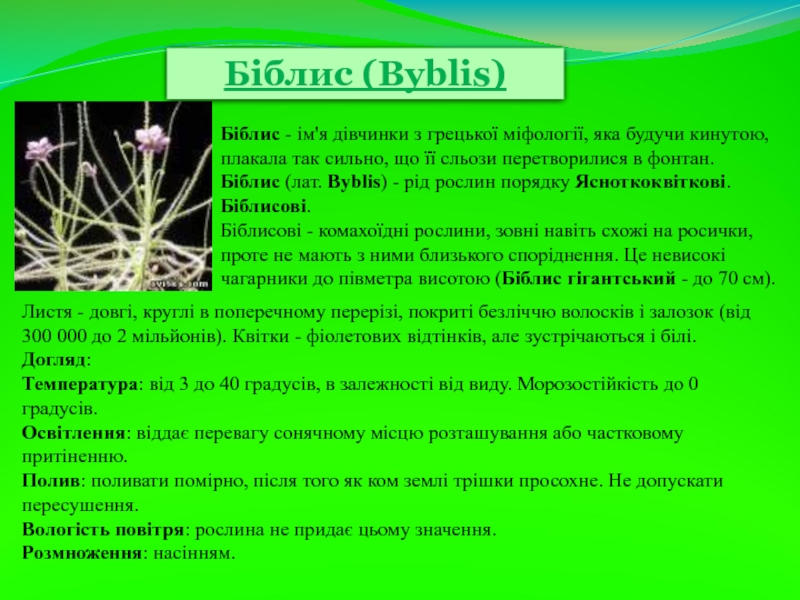 Біблис (Byblis)

Біблис - ім'я дівчинки з грецької міфології, яка будучи кинутою, плакала так сильно, що її сльози перетворилися в фонтан.
Біблис (лат. Byblis) - рід рослин порядку Ясноткоквіткові. Біблисові.
Біблисові - комахоїдні рослини, зовні навіть схожі на росички, проте не мають з ними близького споріднення. Це невисокі чагарники до півметра висотою (Біблис гігантський - до 70 см).

Листя - довгі, круглі в поперечному перерізі, покриті безліччю волосків і залозок (від 300 000 до 2 мільйонів). Квітки - фіолетових відтінків, але зустрічаються і білі.
Догляд:
Температура: від 3 до 40 градусів, в залежності від виду. Морозостійкість до 0 градусів.
Освітлення: віддає перевагу сонячному місцю розташування або частковому притіненню.
Полив: поливати помірно, після того як ком землі трішки просохне. Не допускати пересушення.
Вологість повітря: рослина не придає цьому значення.
Розмноження: насінням.